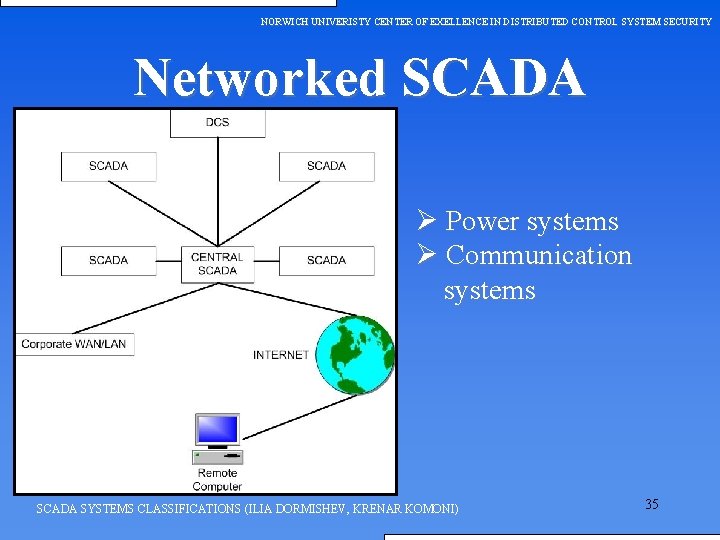 NORWICH UNIVERISTY CENTER OF EXELLENCE IN DISTRIBUTED CONTROL SYSTEM SECURITY

Networked SCADA

DCS

SCADA

SCADA

SCADA

CENTRAL SCADA

SCADA

Corporate WAN/LAN

INTERNET

Remote Computer

➢ Power systems
➢ Communication systems

SCADA SYSTEMS CLASSIFICATIONS (ILIA DORMISHEV, KRENAR KOMONI)

35